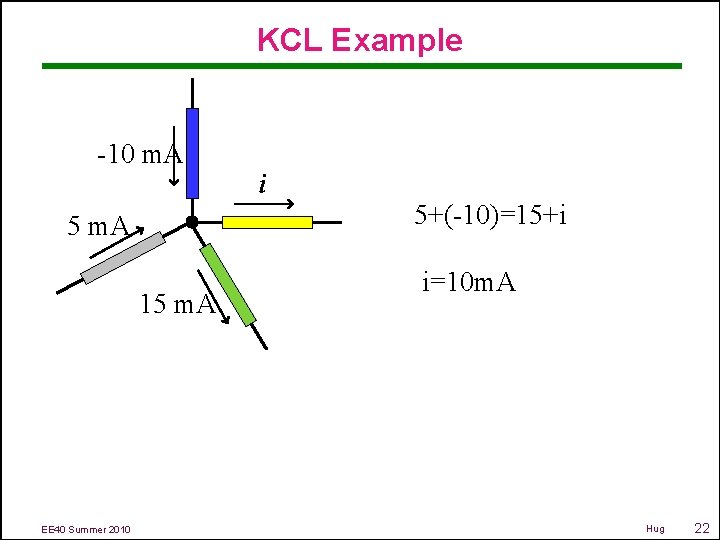 KCL Example

-10 mA

$i$

5 mA

15 mA

5+(-10)=15+i

i=10mA

EE40 Summer 2010

Hug

22